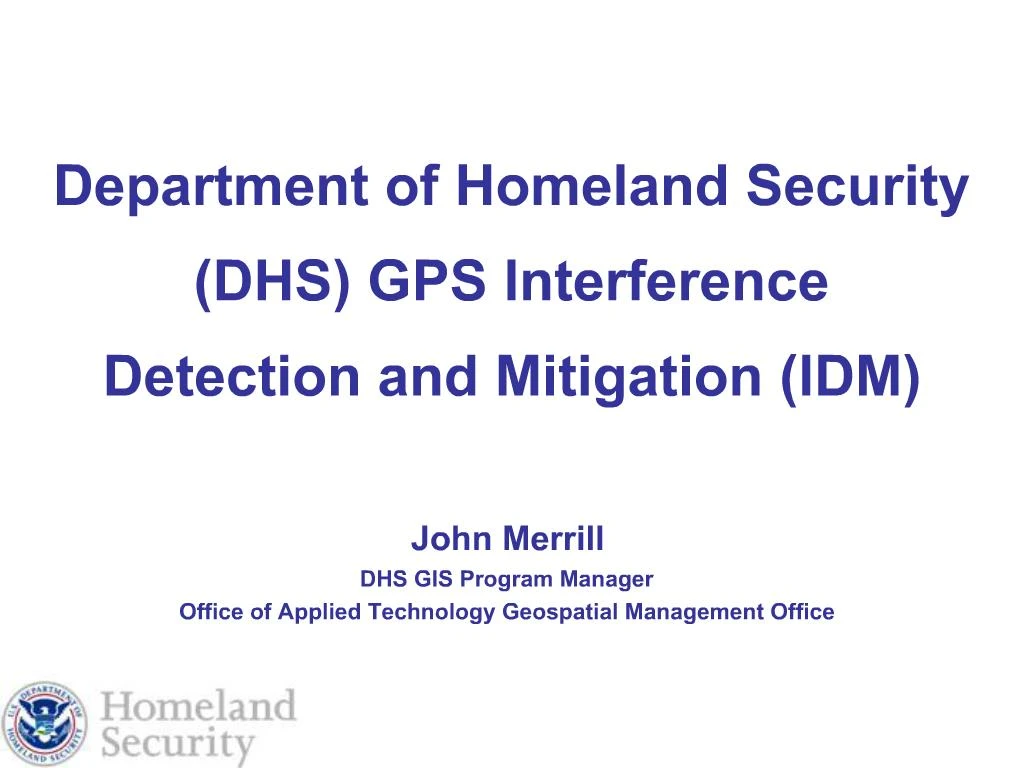 Department of Homeland Security (DHS) GPS Interference Detection and Mitigation (IDM)

John Merrill
DHS GIS Program Manager
Office of Applied Technology Geospatial Management Office

U.S. DEPARTMENT OF HOMELAND SECURITY

Homeland Security